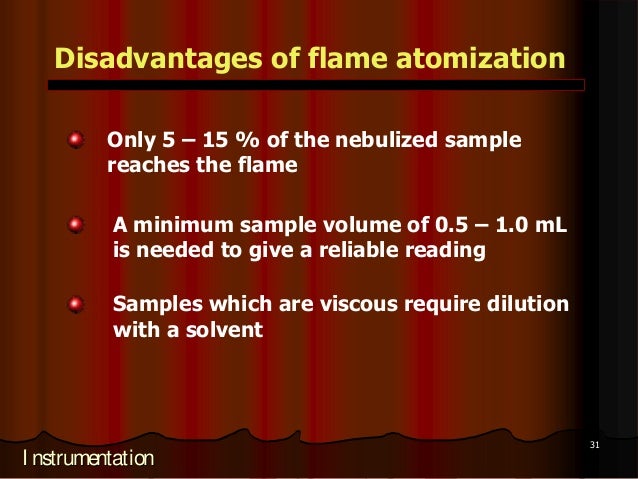 Disadvantages of flame atomization

Only 5 – 15 % of the nebulized sample reaches the flame

A minimum sample volume of 0.5 – 1.0 mL is needed to give a reliable reading

Samples which are viscous require dilution with a solvent

31

Instrumentation